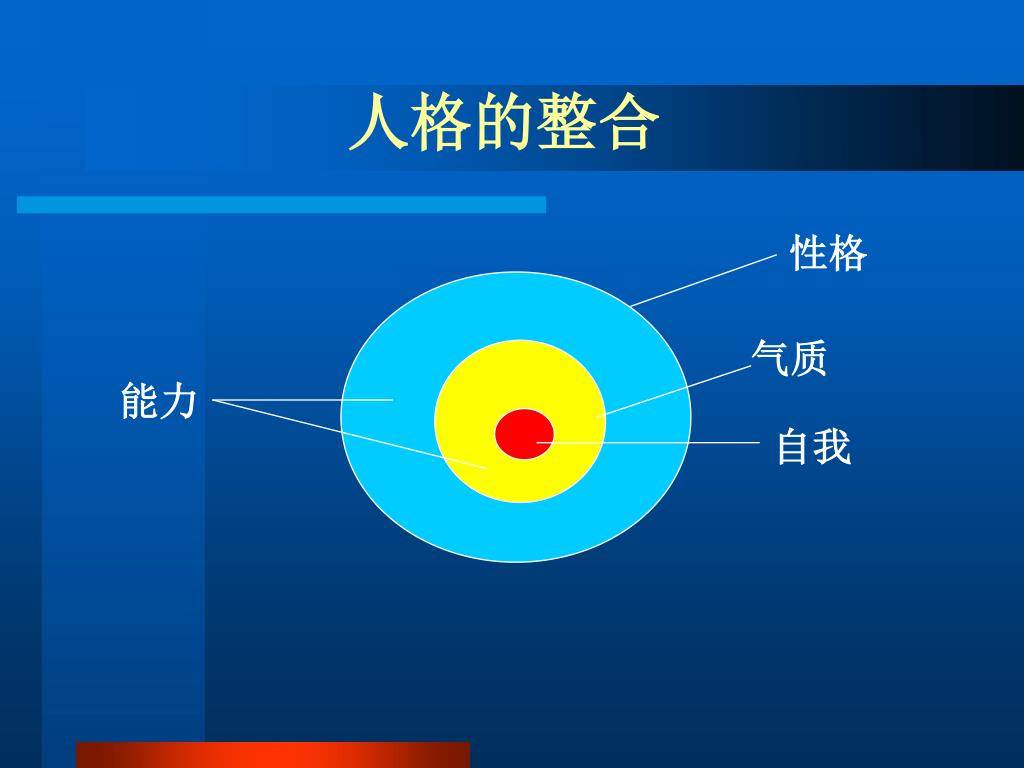 人格的整合

性格

气质

能力

自我